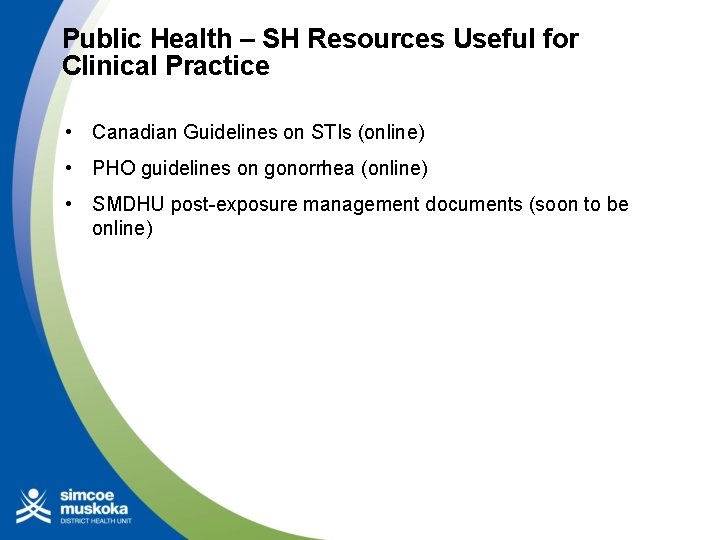 Public Health – SH Resources Useful for Clinical Practice

• Canadian Guidelines on STIs (online)

• PHO guidelines on gonorrhea (online)

• SMDHU post-exposure management documents (soon to be online)

simcoe muskoka
DISTRICT HEALTH UNIT